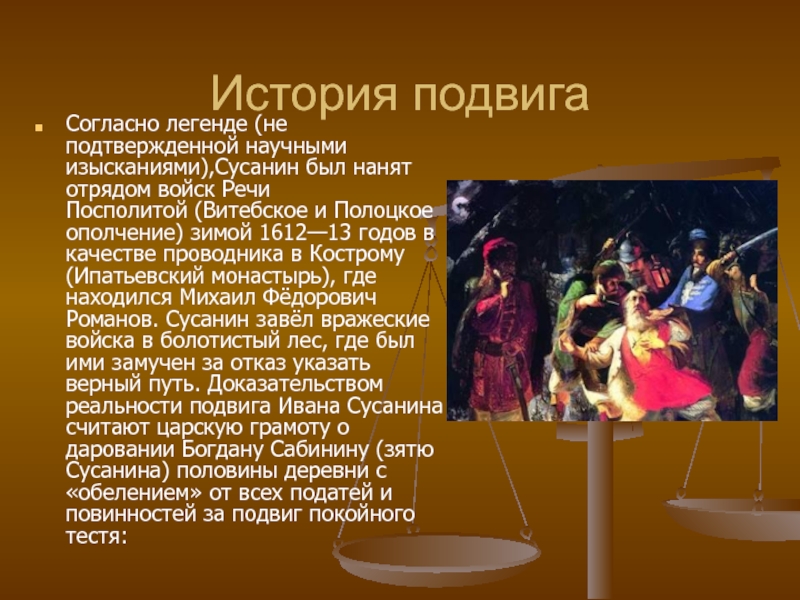 История подвига

Согласно легенде (не подтвержденной научными изысканиями),Сусанин был нанят отрядом войск Речи Посполитой (Витебское и Полоцкое ополчение) зимой 1612—13 годов в качестве проводника в Кострому (Ипатьевский монастырь), где находился Михаил Фёдорович Романов. Сусанин завёл вражеские войска в болотистый лес, где был ими замучен за отказ указать верный путь. Доказательством реальности подвига Ивана Сусанина считают царскую грамоту о даровании Богдану Сабинину (зятю Сусанина) половины деревни с «обелением» от всех податей и повинностей за подвиг покойного тестя: